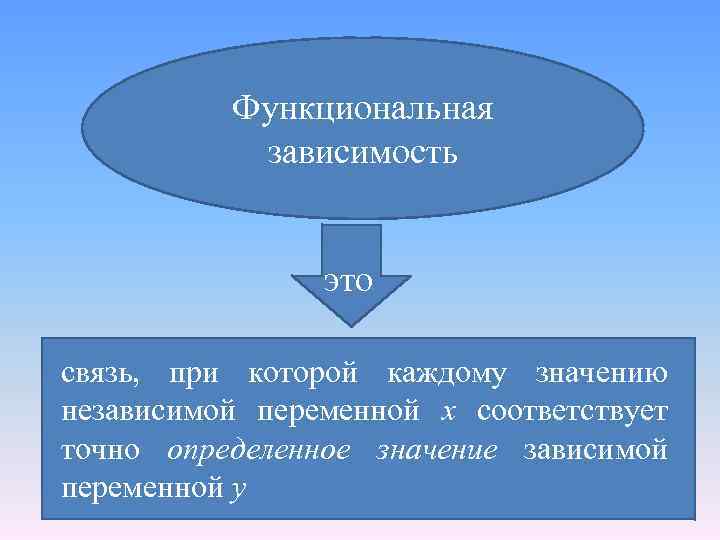 Функциональная зависимость

это

связь, при которой каждому значению независимой переменной $x$ соответствует точно определенное значение зависимой переменной $y$